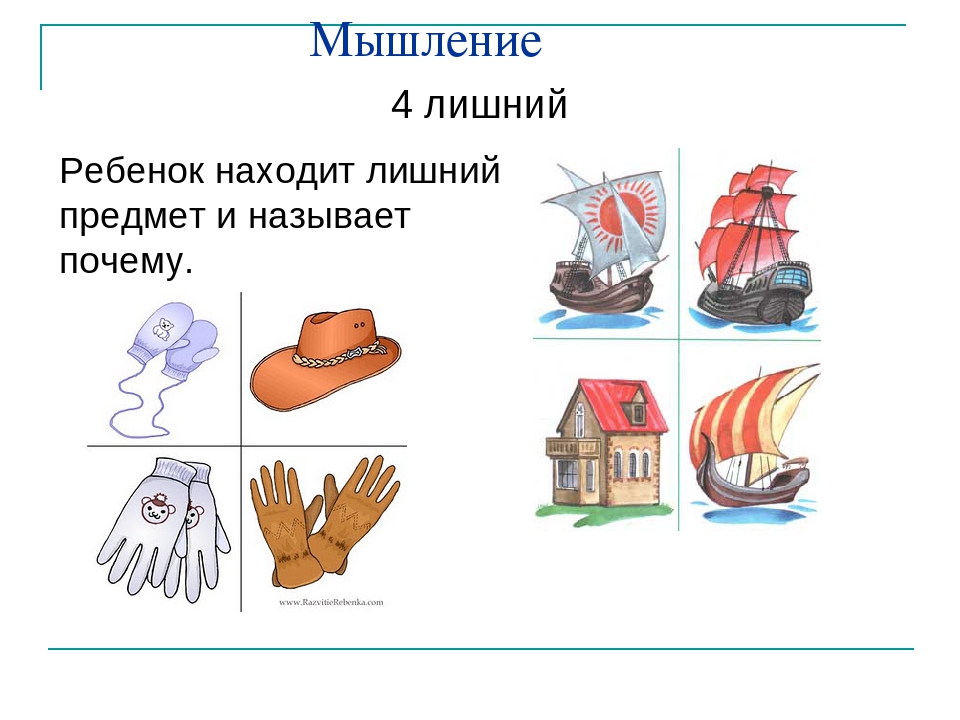 Мышление

4 лишний

Ребенок находит лишний предмет и называет почему.

www.RazvitieRebenka.com